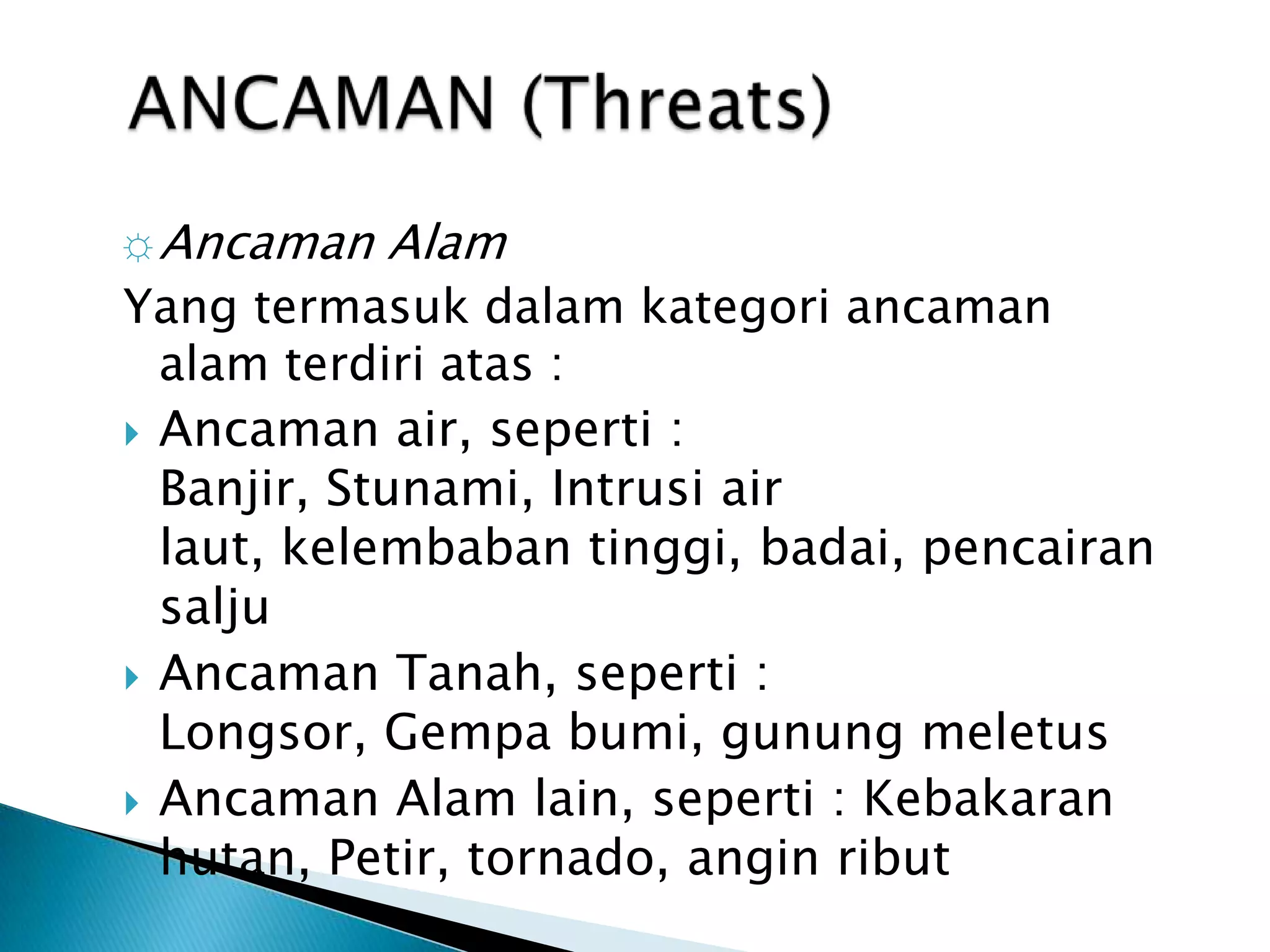 ANCAMAN (Threats)

Ancaman Alam

Yang termasuk dalam kategori ancaman alam terdiri atas :

Ancaman air, seperti :
Banjir, Stunami, Intrusi air laut, kelembaban tinggi, badai, pencairan salju

Ancaman Tanah, seperti :
Longsor, Gempa bumi, gunung meletus

Ancaman Alam lain, seperti : Kebakaran hutan, Petir, tornado, angin ribut